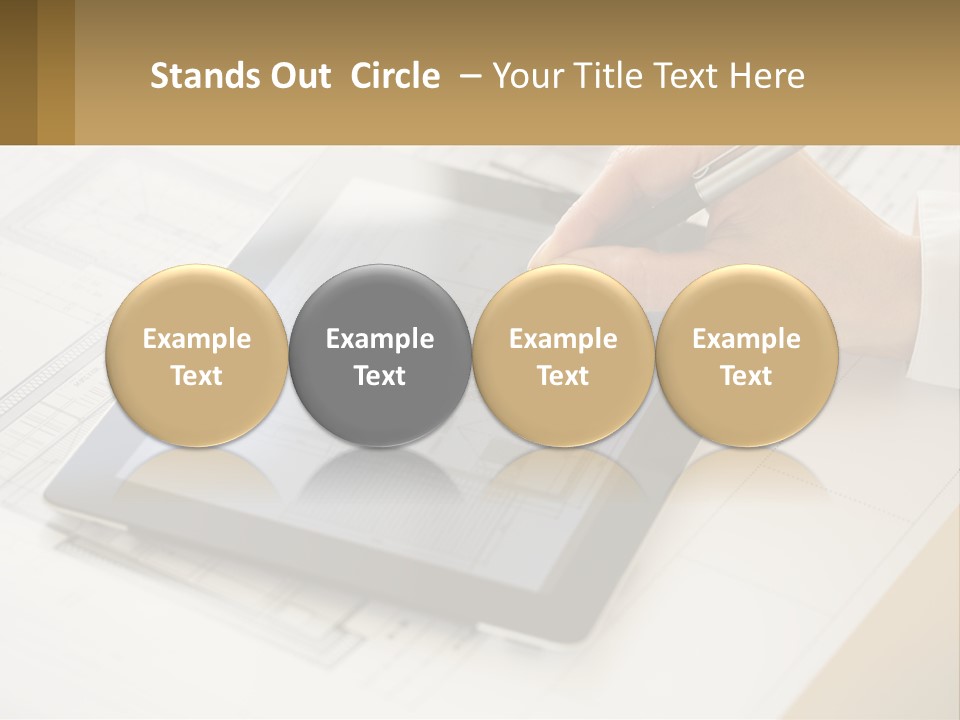 Stands Out Circle – Your Title Text Here

Example Text

Example Text

Example Text

Example Text